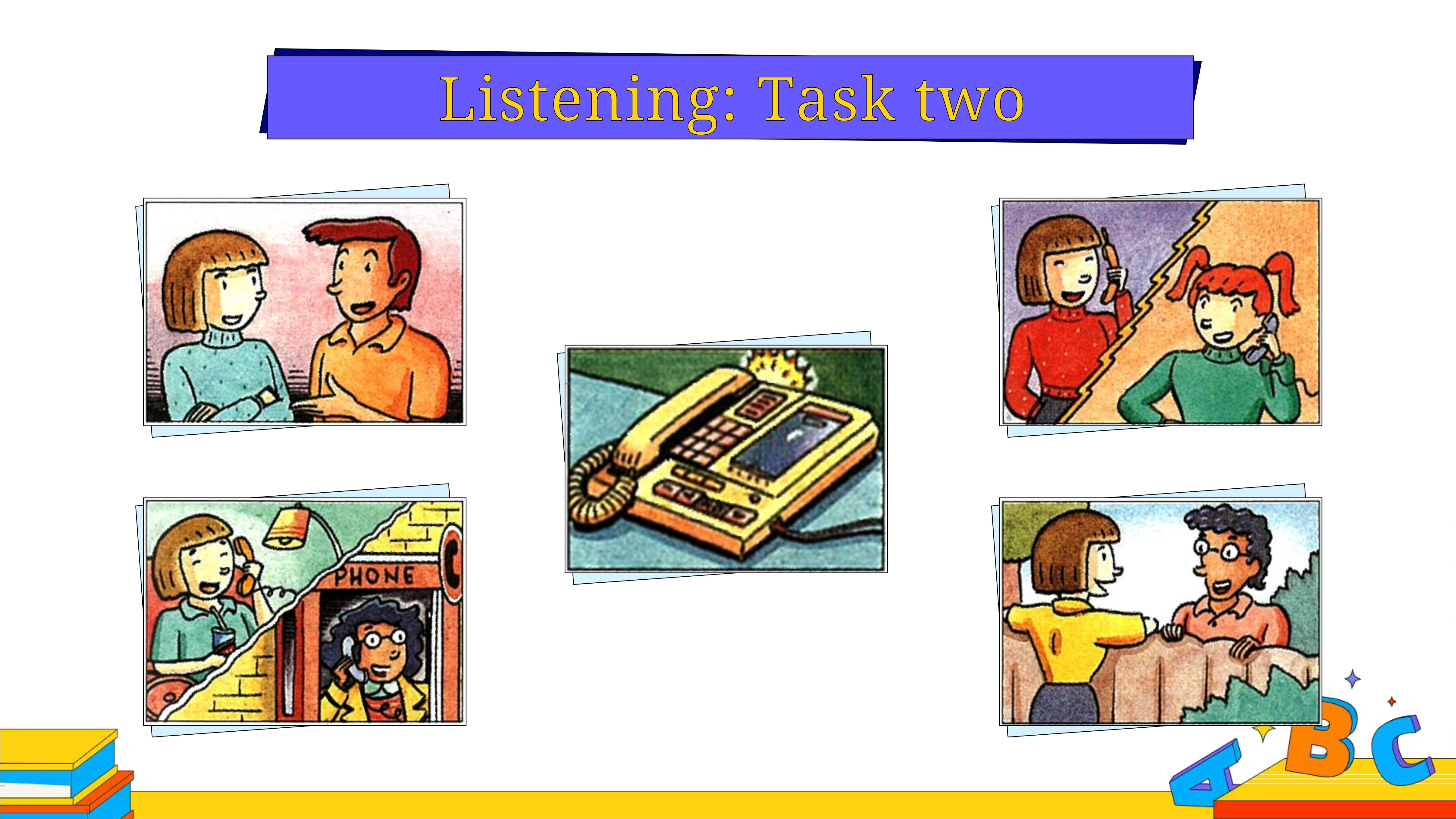 Listening: Task two

PHONE

A B C